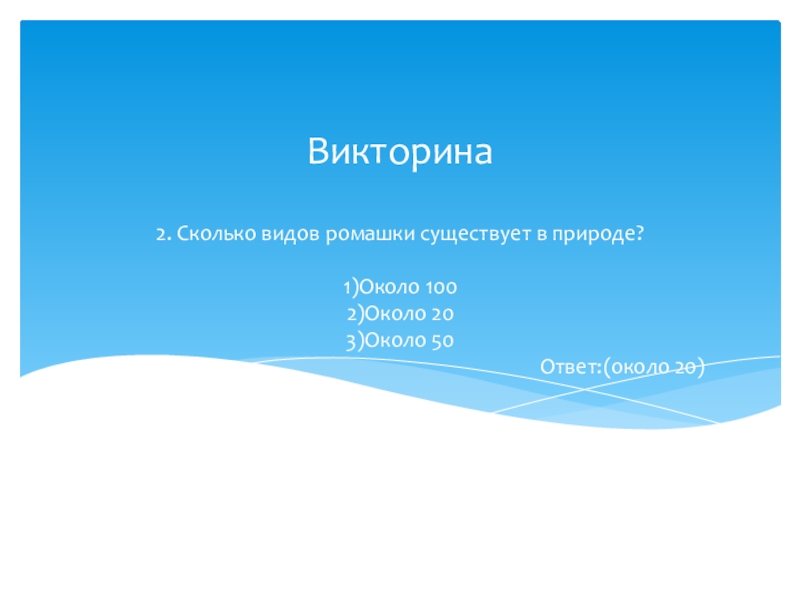 Викторина

2. Сколько видов ромашки существует в природе?

1)Около 100
2)Около 20
3)Около 50

Ответ:(около 20)